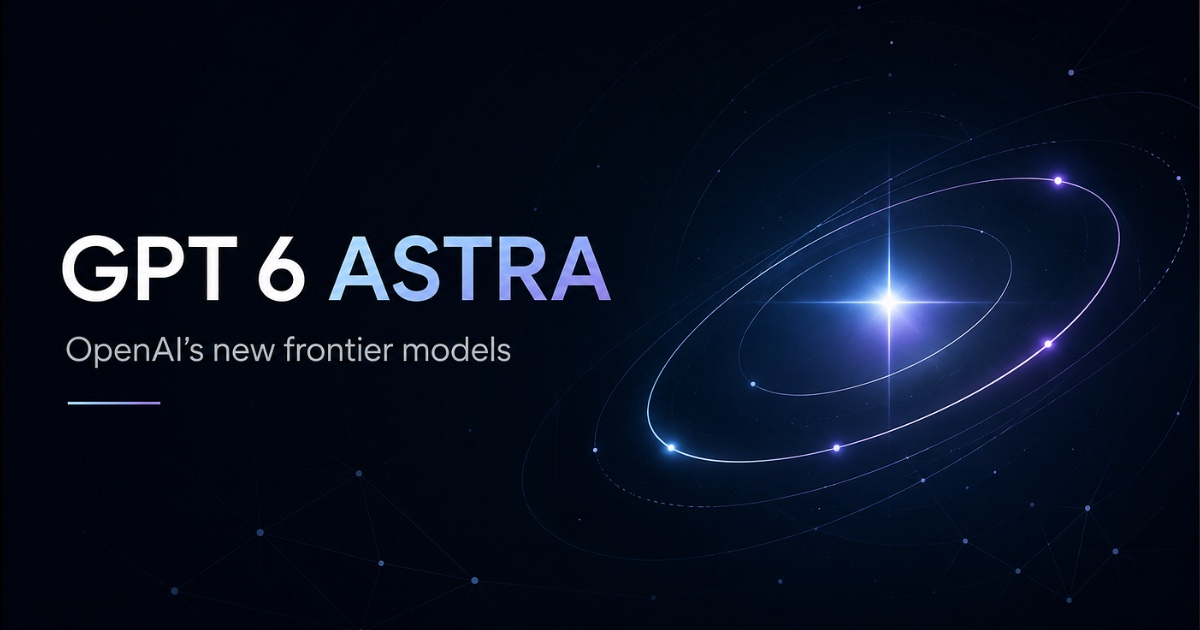 GPT 6 ASTRA

OpenAI's new frontier models